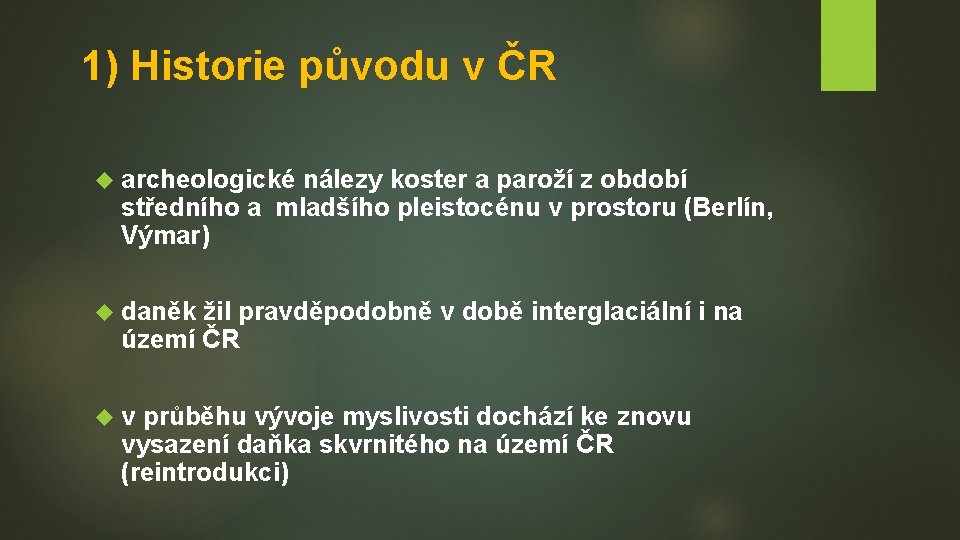 1) Historie původu v ČR

archeologické nálezy koster a paroží z období středního a mladšího pleistocénu v prostoru (Berlín, Výmar)

daněk žil pravděpodobně v době interglaciální i na území ČR

v průběhu vývoje myslivosti dochází ke znovu vysazení daňka skvrnitého na území ČR (reintrodukci)